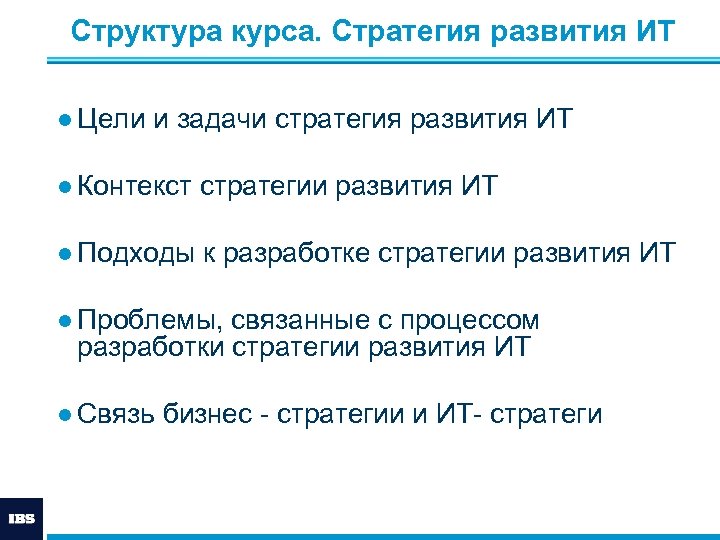 Структура курса. Стратегия развития ИТ

● Цели и задачи стратегия развития ИТ

● Контекст стратегии развития ИТ

● Подходы к разработке стратегии развития ИТ

● Проблемы, связанные с процессом разработки стратегии развития ИТ

● Связь бизнес - стратегии и ИТ- стратеги

IBS